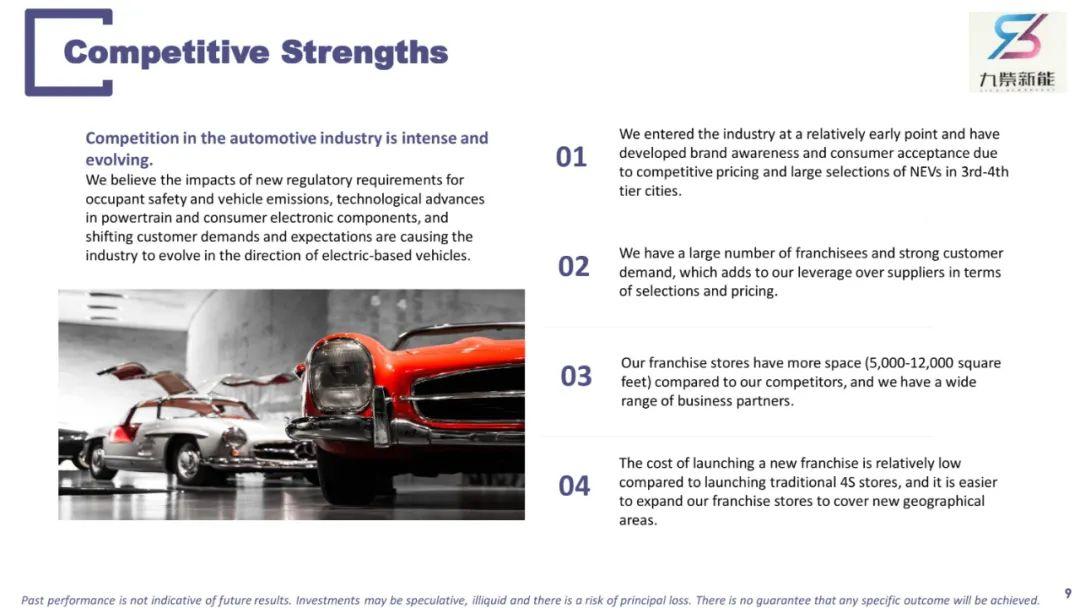 Competitive Strengths

九紫新能

Competition in the automotive industry is intense and evolving.
We believe the impacts of new regulatory requirements for occupant safety and vehicle emissions, technological advances in powertrain and consumer electronic components, and shifting customer demands and expectations are causing the industry to evolve in the direction of electric-based vehicles.

01 We entered the industry at a relatively early point and have developed brand awareness and consumer acceptance due to competitive pricing and large selections of NEVs in 3rd-4th tier cities.

02 We have a large number of franchisees and strong customer demand, which adds to our leverage over suppliers in terms of selections and pricing.

03 Our franchise stores have more space (5,000-12,000 square feet) compared to our competitors, and we have a wide range of business partners.

04 The cost of launching a new franchise is relatively low compared to launching traditional 4S stores, and it is easier to expand our franchise stores to cover new geographical areas.

Past performance is not indicative of future results. Investments may be speculative, illiquid and there is a risk of principal loss. There is no guarantee that any specific outcome will be achieved.

9